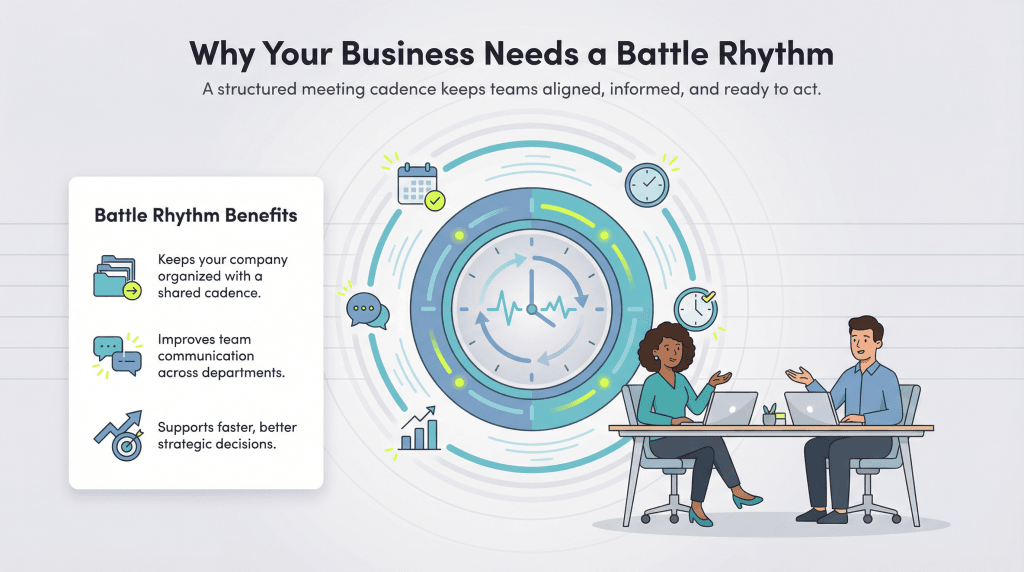 Why Your Business Needs a Battle Rhythm

A structured meeting cadence keeps teams aligned, informed, and ready to act.

Battle Rhythm Benefits

Keeps your company organized with a shared cadence.

Improves team communication across departments.

Supports faster, better strategic decisions.